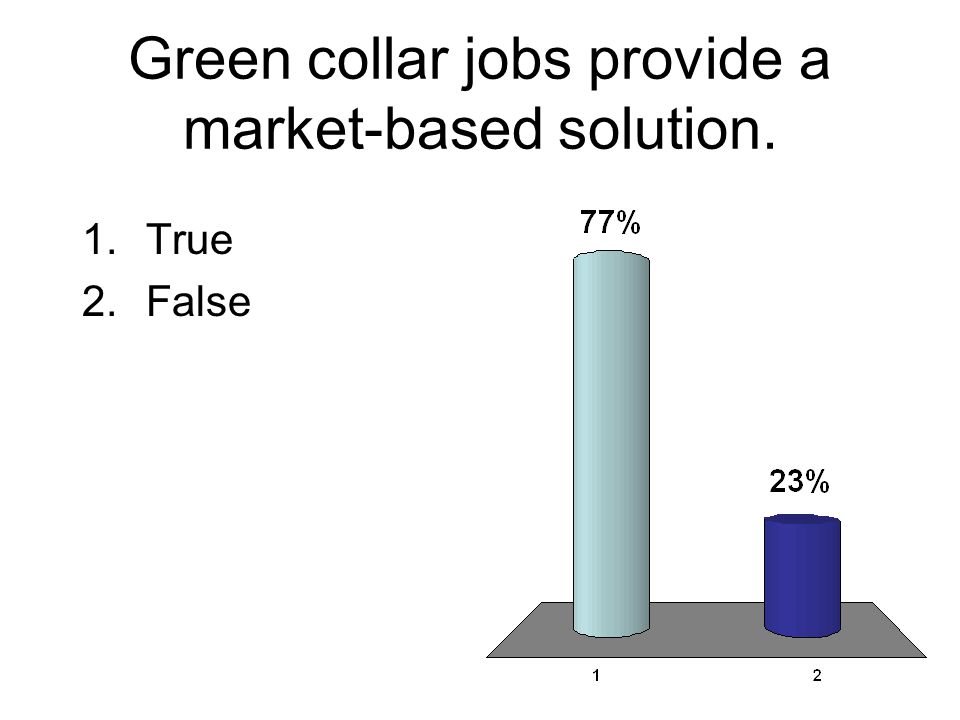 Green collar jobs provide a market-based solution.

1. True
2. False

77%

23%

1

2